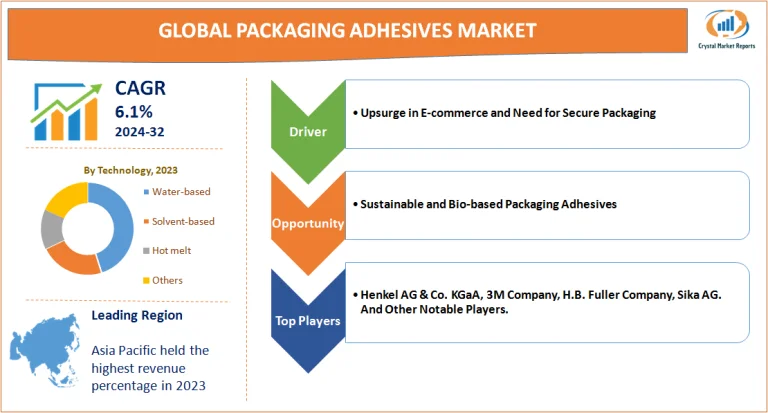 GLOBAL PACKAGING ADHESIVES MARKET

Crystal Market Reports

CAGR
6.1%
2024-32

By Technology, 2023

Water-based
Solvent-based
Hot melt
Others

Leading Region

Asia Pacific held the highest revenue percentage in 2023

Driver

• Upsurge in E-commerce and Need for Secure Packaging

Opportunity

• Sustainable and Bio-based Packaging Adhesives

Top Players

• Henkel AG & Co. KGaA, 3M Company, H.B. Fuller Company, Sika AG. And Other Notable Players.